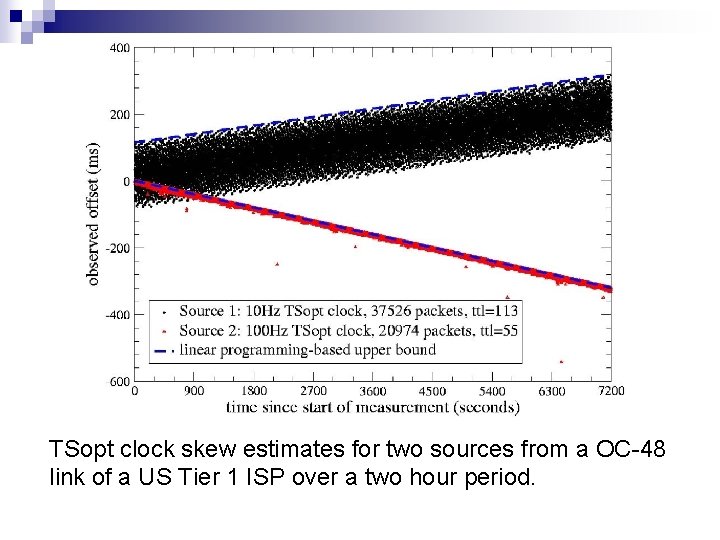 400
200
0
-200
-400
-600
observed offset (ms)

Source 1: 10Hz TSopt clock, 37526 packets, ttl=113
Source 2: 100Hz TSopt clock, 20974 packets, ttl=55
linear programming-based upper bound

0 900 1800 2700 3600 4500 5400 6300 7200
time since start of measurement (seconds)

TSopt clock skew estimates for two sources from a OC-48 link of a US Tier 1 ISP over a two hour period.